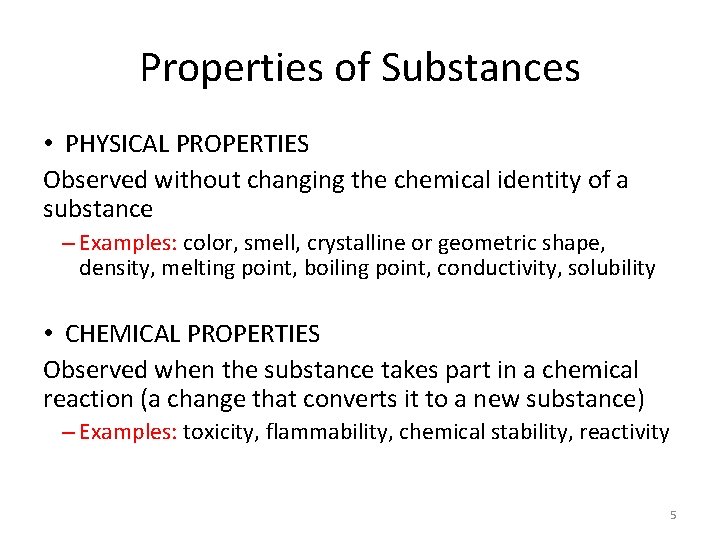 Properties of Substances

• PHYSICAL PROPERTIES

Observed without changing the chemical identity of a substance

– Examples: color, smell, crystalline or geometric shape, density, melting point, boiling point, conductivity, solubility

• CHEMICAL PROPERTIES

Observed when the substance takes part in a chemical reaction (a change that converts it to a new substance)

– Examples: toxicity, flammability, chemical stability, reactivity

5